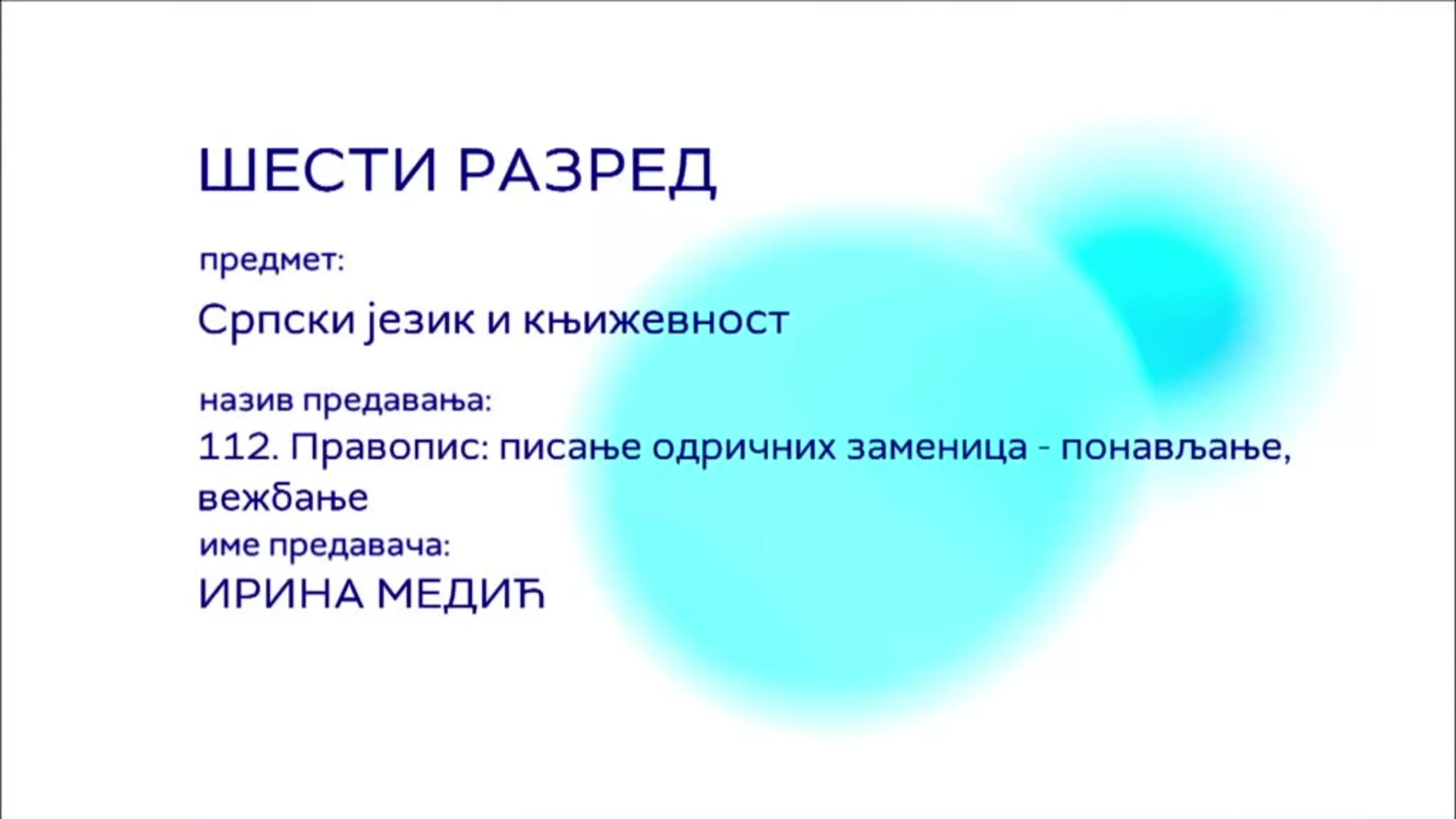 ШЕСТИ РАЗРЕД

предмет:

Српски језик и књижевност

назив предавања:

112. Правопис: писање одричних заменица - понављање, вежбање

име предавача:

ИРИНА МЕДИЋ